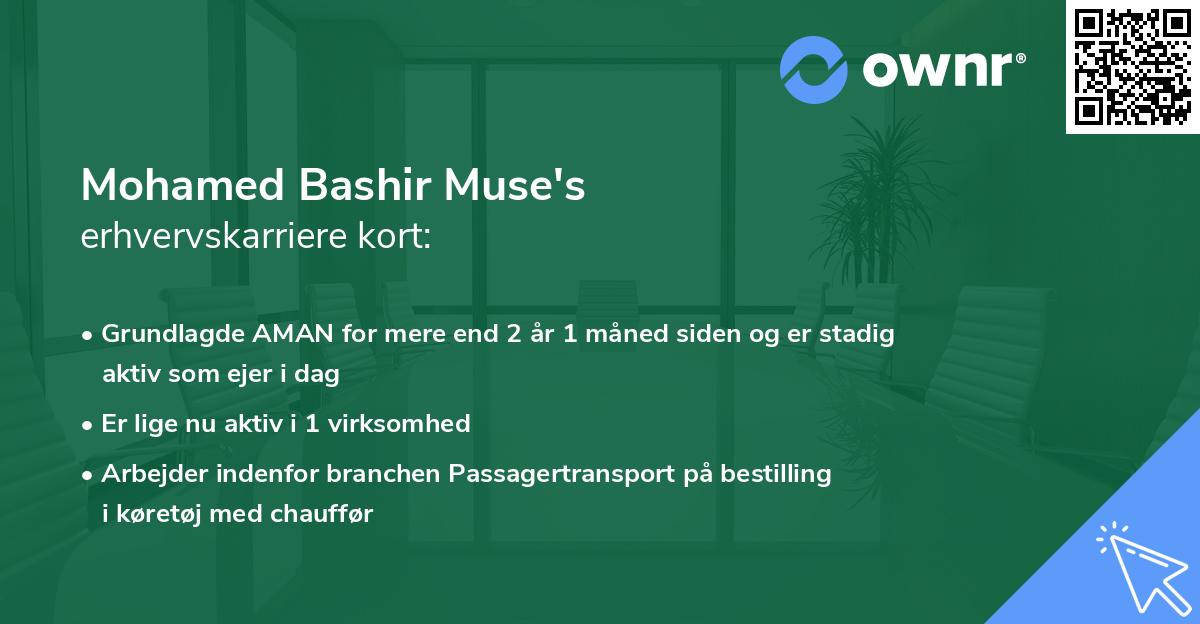 ownr®

Mohamed Bashir Muse's
erhvervskarriere kort:

• Grundlagde AMAN for mere end 2 år 1 måned siden og er stadig aktiv som ejer i dag
• Er lige nu aktiv i 1 virksomhed
• Arbejder indenfor branchen Passagertransport på bestilling i køretøj med chauffør